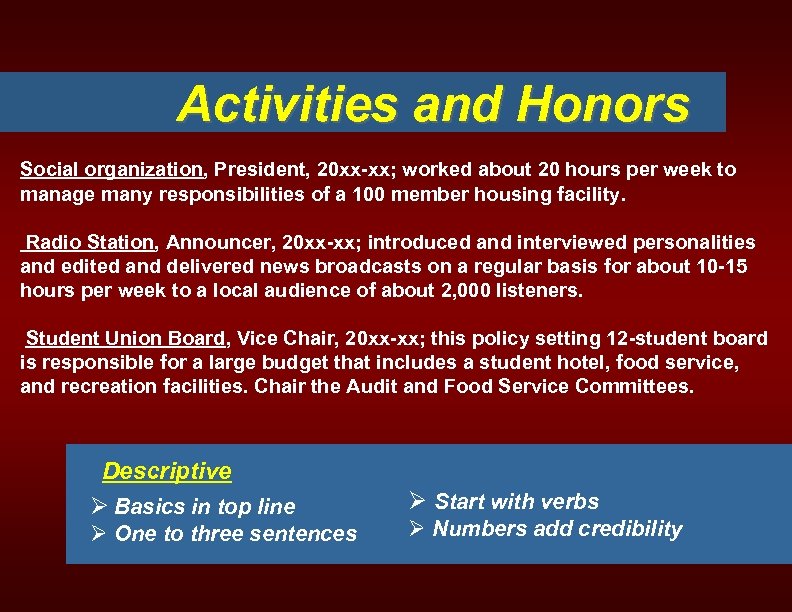 Activities and Honors

Social organization, President, 20xx-xx; worked about 20 hours per week to manage many responsibilities of a 100 member housing facility.

Radio Station, Announcer, 20xx-xx; introduced and interviewed personalities and edited and delivered news broadcasts on a regular basis for about 10-15 hours per week to a local audience of about 2,000 listeners.

Student Union Board, Vice Chair, 20xx-xx; this policy setting 12-student board is responsible for a large budget that includes a student hotel, food service, and recreation facilities. Chair the Audit and Food Service Committees.

Descriptive

➢ Basics in top line
➢ One to three sentences

➢ Start with verbs
➢ Numbers add credibility